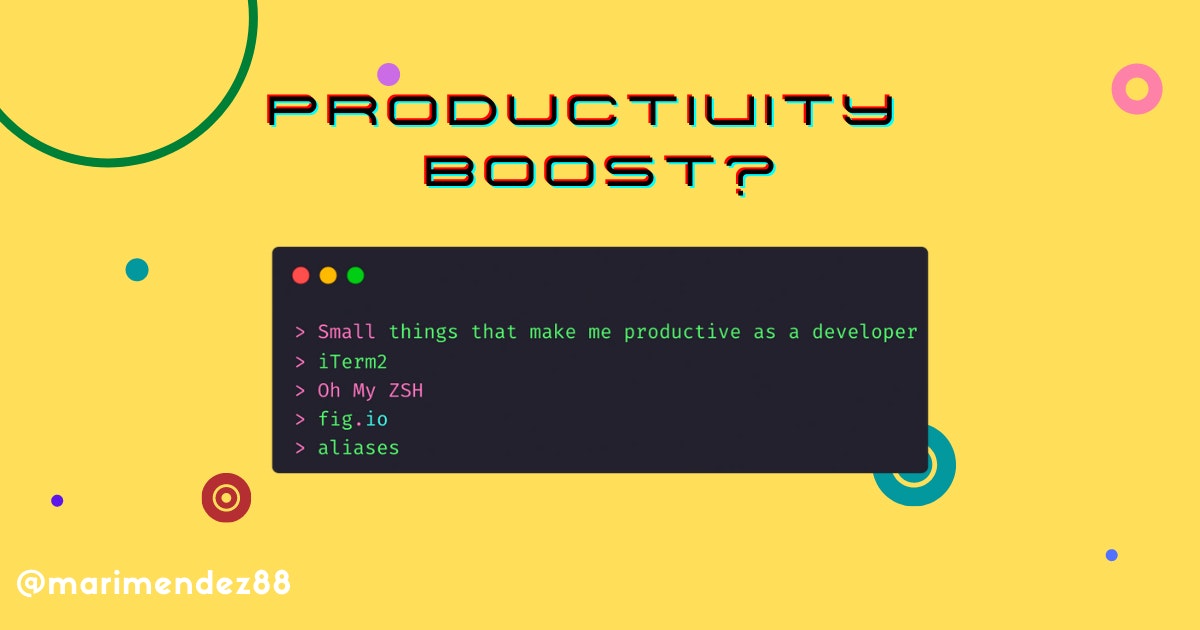 PRODUCTIVITY BOOST?

> Small things that make me productive as a developer
> iTerm2
> Oh My ZSH
> fig.io
> aliases

@marimendez88